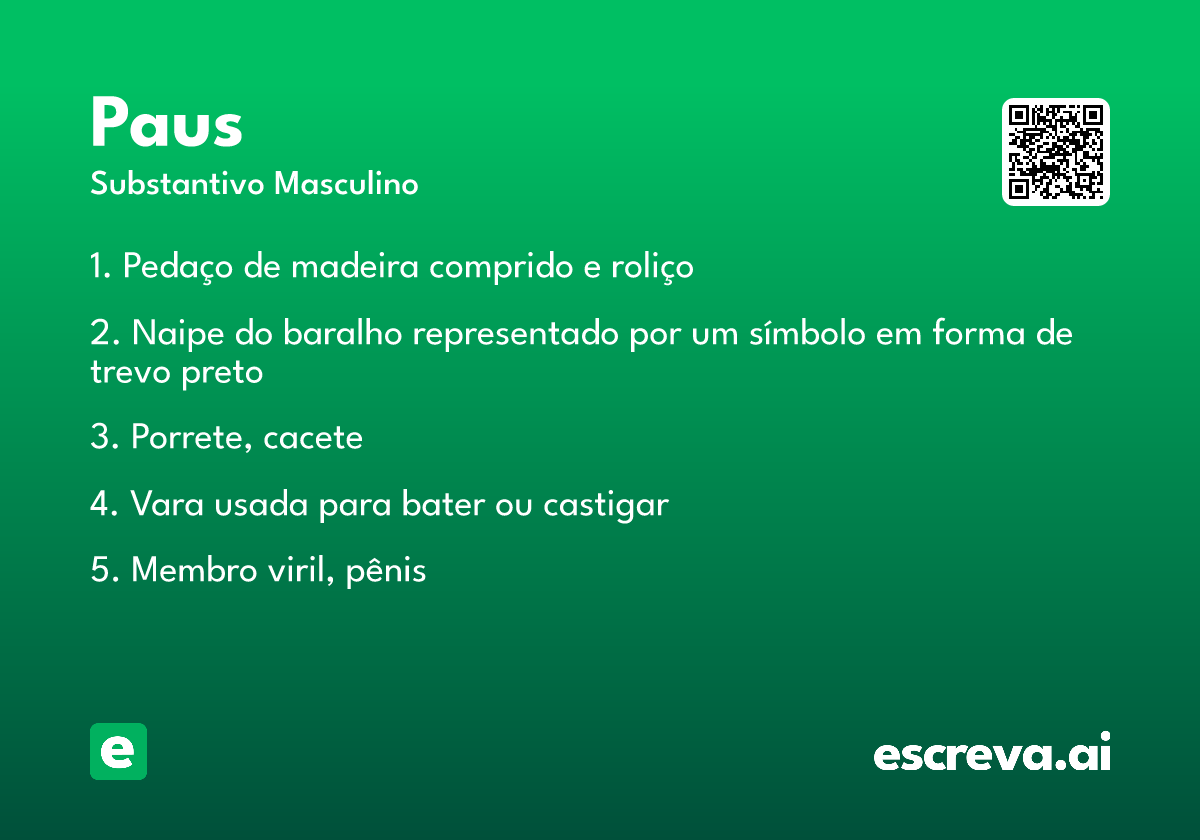 Paus
Substantivo Masculino

1. Pedaço de madeira comprido e roliço

2. Naipe do baralho representado por um símbolo em forma de trevo preto

3. Porrete, cacete

4. Vara usada para bater ou castigar

5. Membro viril, pênis

e

escreva.ai